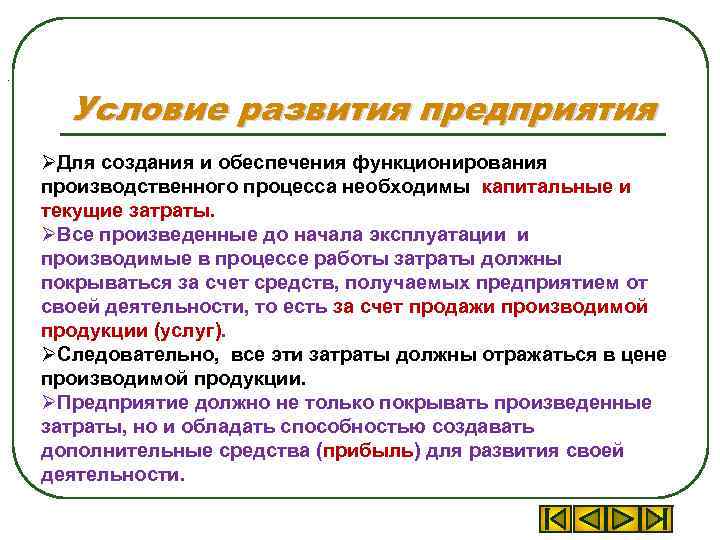 Условие развития предприятия

➢Для создания и обеспечения функционирования производственного процесса необходимы капитальные и текущие затраты.

➢Все произведенные до начала эксплуатации и производимые в процессе работы затраты должны покрываться за счет средств, получаемых предприятием от своей деятельности, то есть за счет продажи производимой продукции (услуг).

➢Следовательно, все эти затраты должны отражаться в цене производимой продукции.

➢Предприятие должно не только покрывать произведенные затраты, но и обладать способностью создавать дополнительные средства (прибыль) для развития своей деятельности.